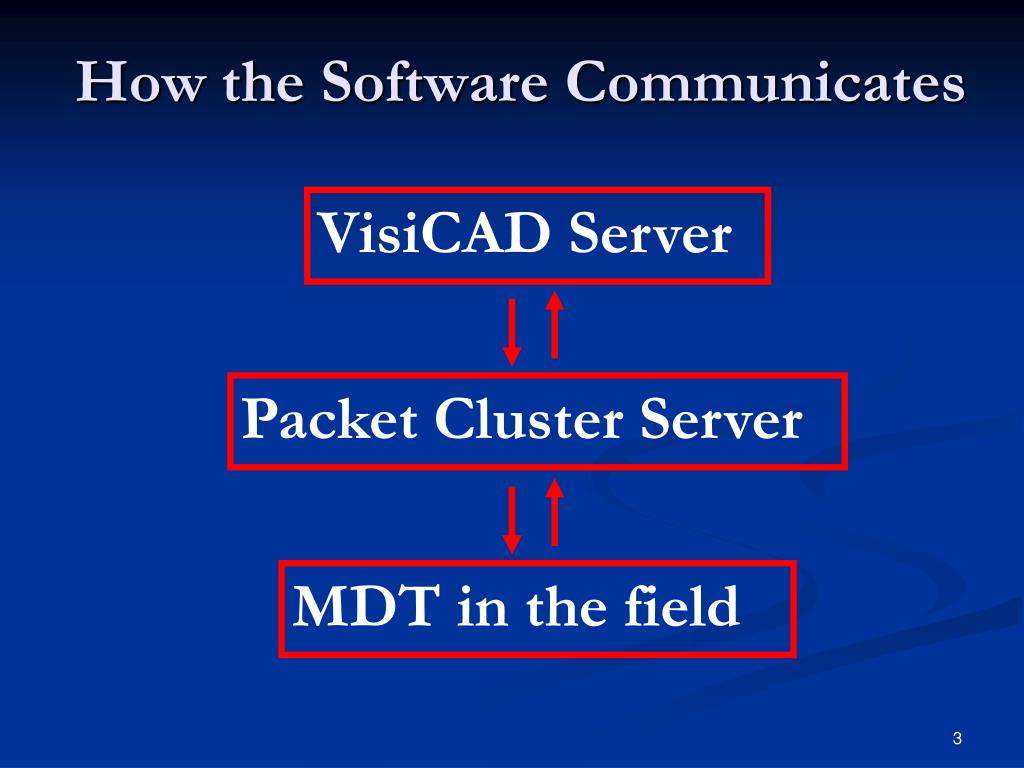 How the Software Communicates

VisiCAD Server

Packet Cluster Server

MDT in the field

3